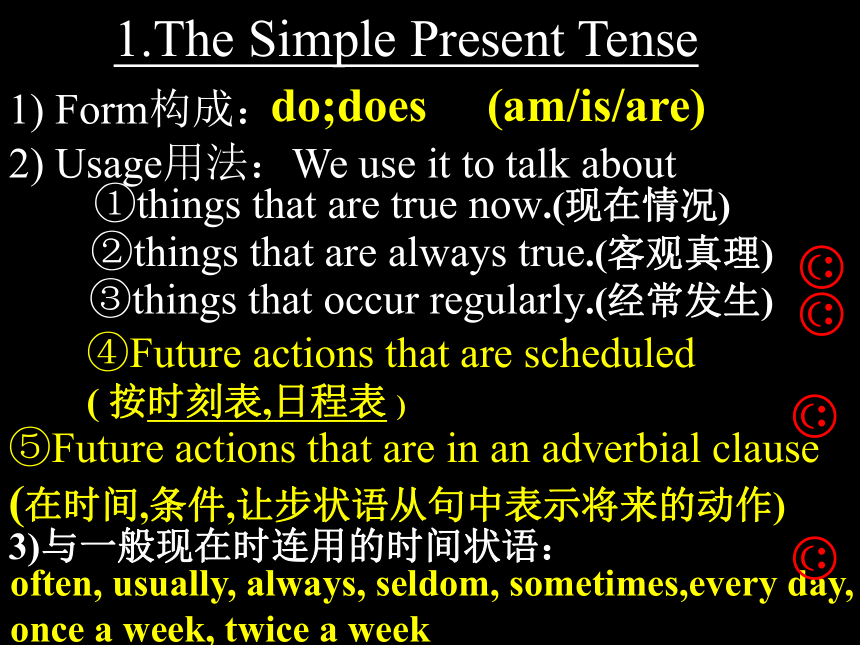 1.The Simple Present Tense

1) Form构成：do;does (am/is/are)

2) Usage用法：We use it to talk about

①things that are true now.(现在情况)

②things that are always true.(客观真理)

③things that occur regularly.(经常发生)

④Future actions that are scheduled ( 按时刻表,日程表 )

⑤Future actions that are in an adverbial clause (在时间,条件,让步状语从句中表示将来的动作)

3)与一般现在时连用的时间状语：

often, usually, always, seldom, sometimes,every day, once a week, twice a week